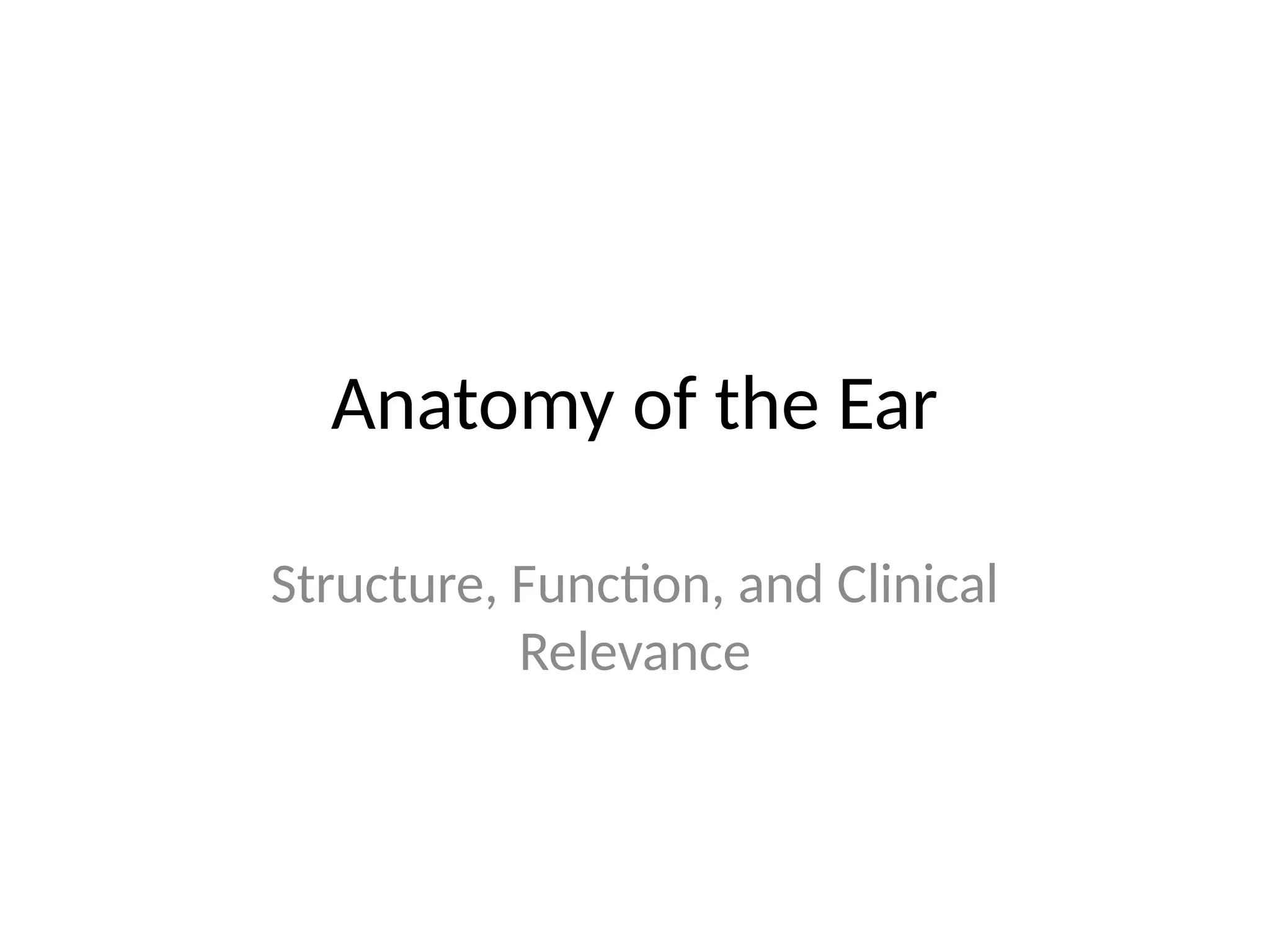 Anatomy of the Ear

Structure, Function, and Clinical Relevance